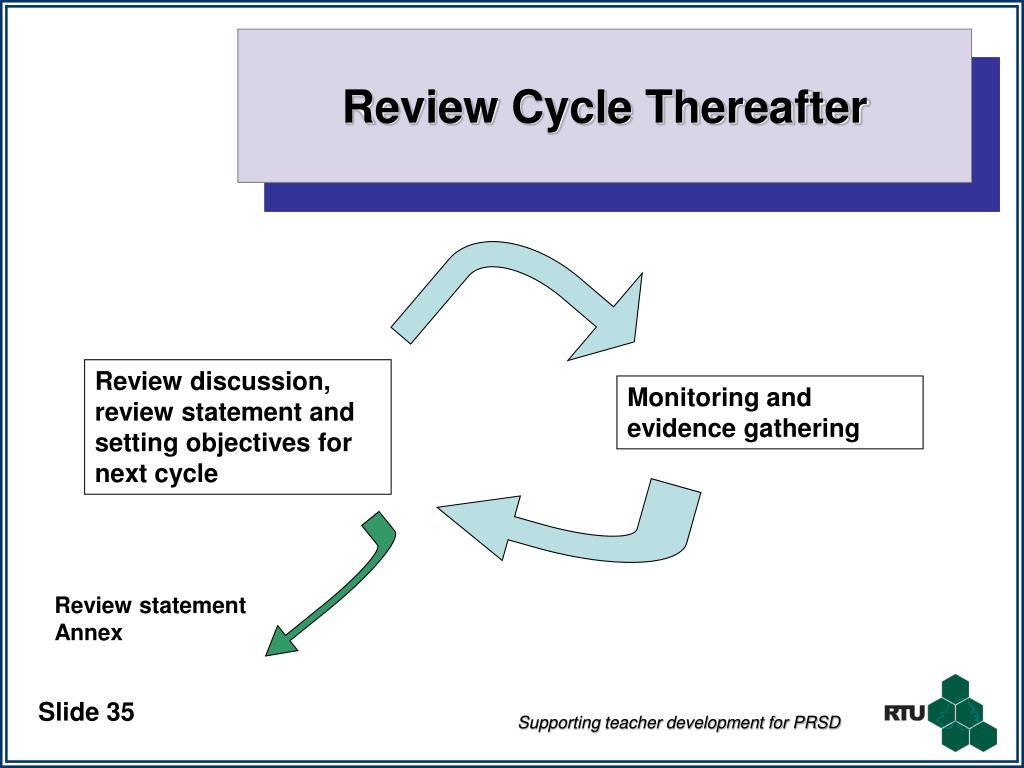 Review Cycle Thereafter

Review discussion, review statement and setting objectives for next cycle

Monitoring and evidence gathering

Review statement
Annex

Slide 35

Supporting teacher development for PRSD

RTU